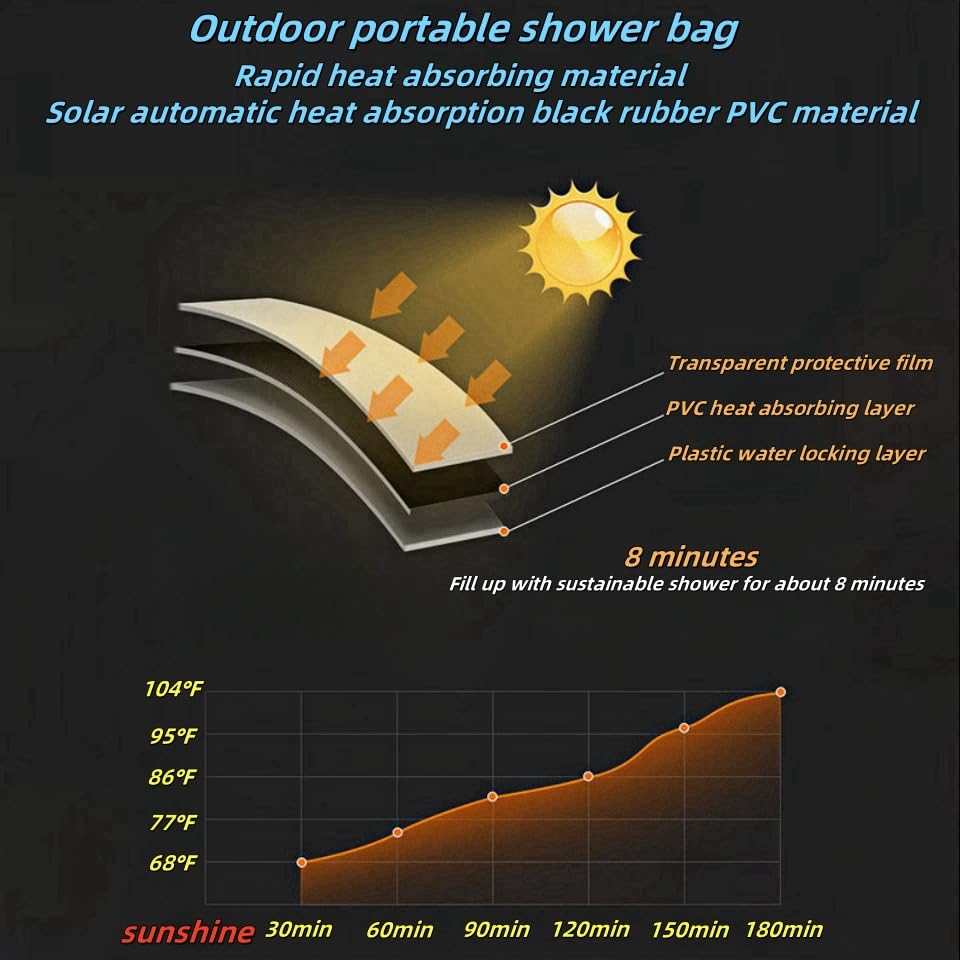 Outdoor portable shower bag
Rapid heat absorbing material
Solar automatic heat absorption black rubber PVC material

Transparent protective film
PVC heat absorbing layer
Plastic water locking layer

8 minutes
Fill up with sustainable shower for about 8 minutes

104°F
95°F
86°F
77°F
68°F

sunshine 30min 60min 90min 120min 150min 180min